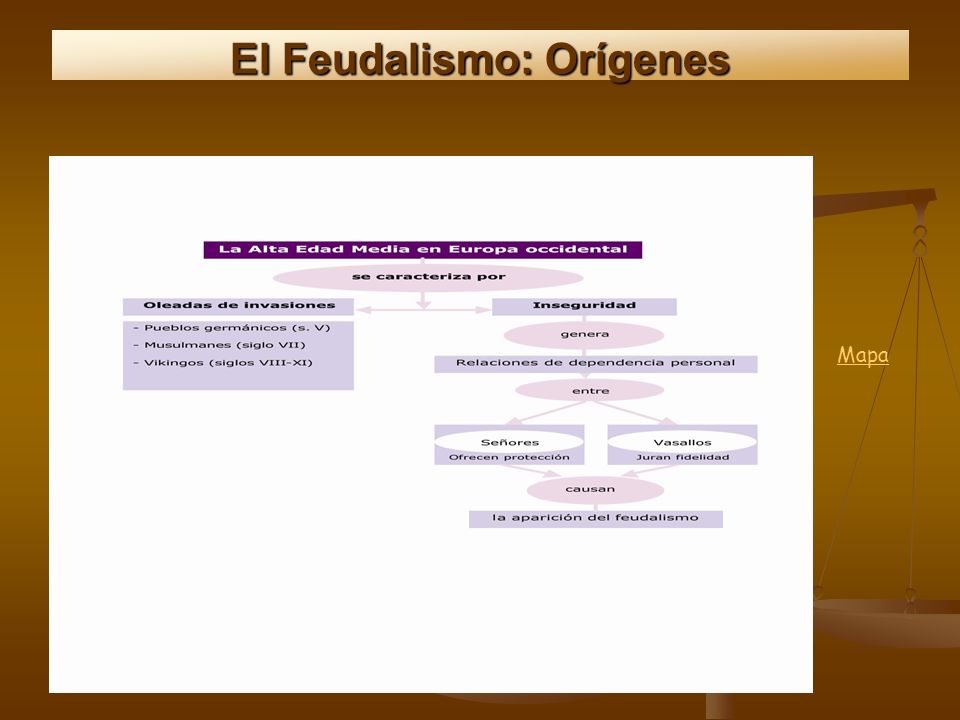 El Feudalismo: Orígenes

La Alta Edad Media en Europa occidental

se caracteriza por

Oleadas de invasiones

- Pueblos germánicos (s. V)
- Musulmanes (siglo VII)
- Vikingos (siglos VIII-XI)

Inseguridad

genera

Relaciones de dependencia personal

entre

Señores
Ofrecen protección

Vasallos
Juran fidelidad

causan

la aparición del feudalismo

Mapa